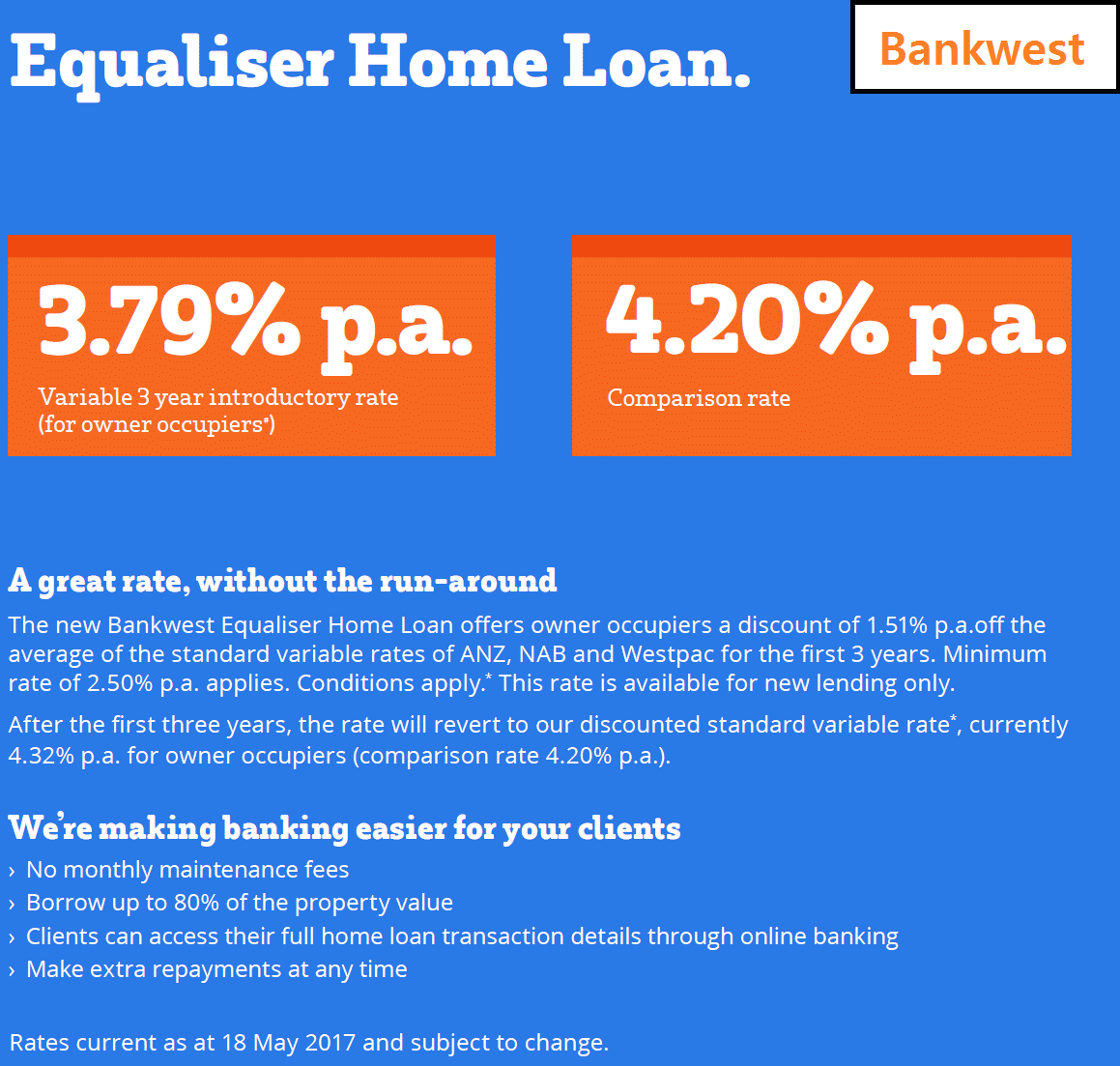 Equaliser Home Loan.

Bankwest

3.79% p.a.
Variable 3 year introductory rate (for owner occupiers*)

4.20% p.a.
Comparison rate

A great rate, without the run-around
The new Bankwest Equaliser Home Loan offers owner occupiers a discount of 1.51% p.a.off the average of the standard variable rates of ANZ, NAB and Westpac for the first 3 years. Minimum rate of 2.50% p.a. applies. Conditions apply.* This rate is available for new lending only.

After the first three years, the rate will revert to our discounted standard variable rate*, currently 4.32% p.a. for owner occupiers (comparison rate 4.20% p.a.).

We're making banking easier for your clients
› No monthly maintenance fees
› Borrow up to 80% of the property value
› Clients can access their full home loan transaction details through online banking
› Make extra repayments at any time

Rates current as at 18 May 2017 and subject to change.